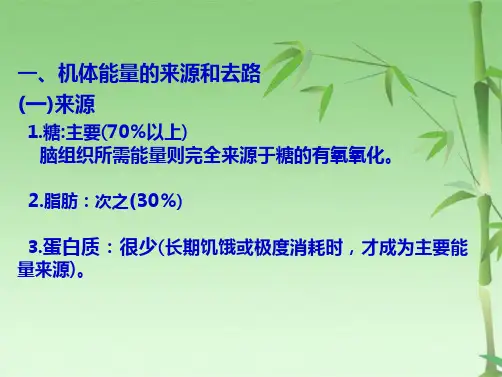 一、机体能量的来源和去路

(一)来源

1.糖:主要(70%以上)
脑组织所需能量则完全来源于糖的有氧氧化。

2.脂肪：次之(30%)

3.蛋白质：很少(长期饥饿或极度消耗时，才成为主要能量来源)。